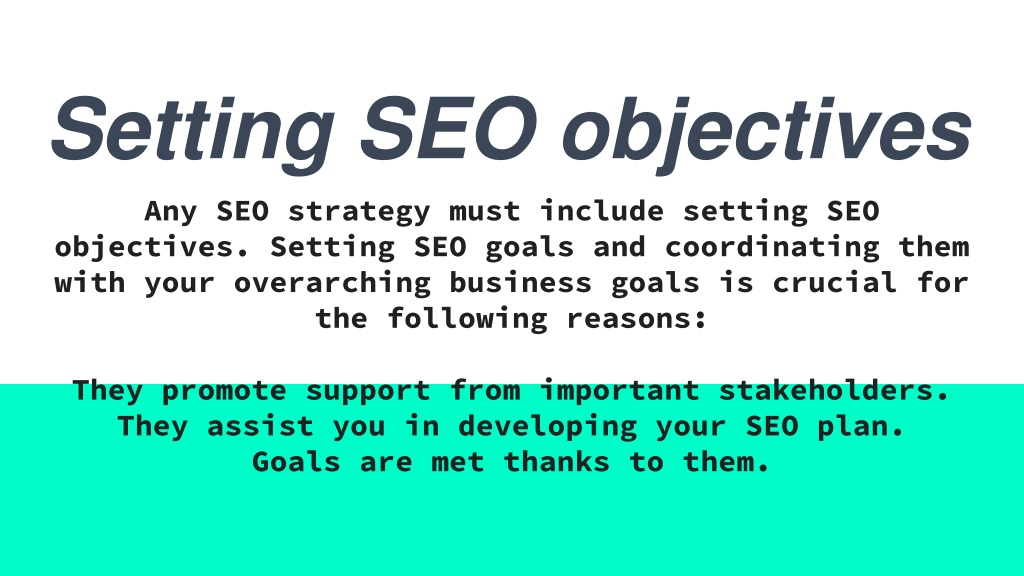 Setting SEO objectives

Any SEO strategy must include setting SEO objectives. Setting SEO goals and coordinating them with your overarching business goals is crucial for the following reasons:

They promote support from important stakeholders.
They assist you in developing your SEO plan.
Goals are met thanks to them.